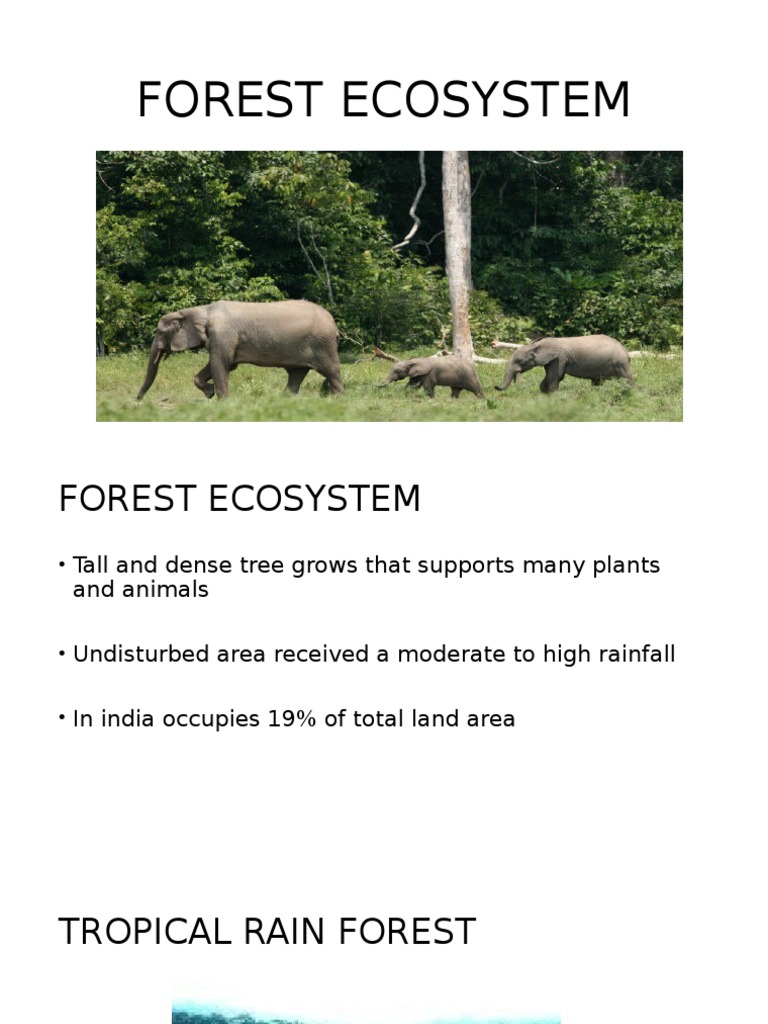 FOREST ECOSYSTEM

FOREST ECOSYSTEM

• Tall and dense tree grows that supports many plants and animals

• Undisturbed area received a moderate to high rainfall

• In india occupies 19% of total land area

TROPICAL RAIN FOREST